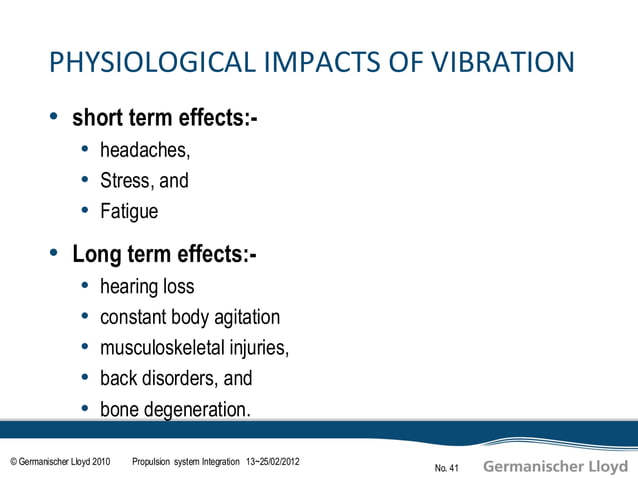 PHYSIOLOGICAL IMPACTS OF VIBRATION

• short term effects:-
  • headaches,
  • Stress, and
  • Fatigue

• Long term effects:-
  • hearing loss
  • constant body agitation
  • musculoskeletal injuries,
  • back disorders, and
  • bone degeneration.

© Germanischer Lloyd 2010 Propulsion system Integration 13~25/02/2012

No. 41 Germanischer Lloyd